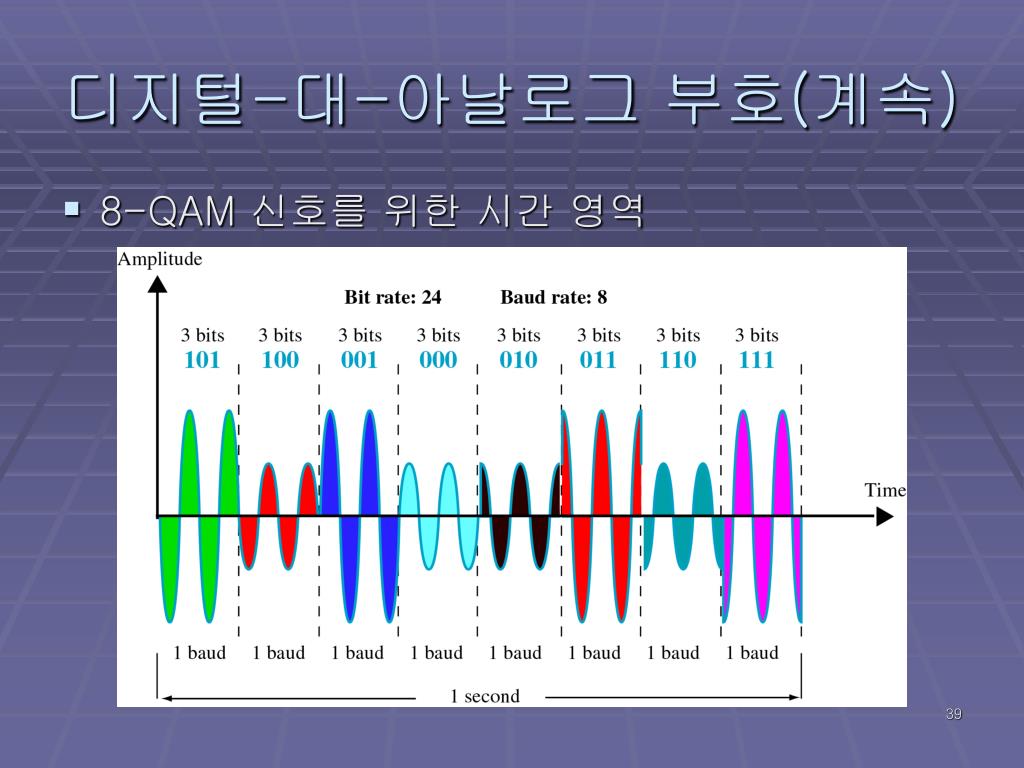 디지털-대-아날로그 부호(계속)

▪ 8-QAM 신호를 위한 시간 영역

Amplitude

Bit rate: 24 Baud rate: 8

3 bits 3 bits 3 bits 3 bits 3 bits 3 bits 3 bits 3 bits
101 100 001 000 010 011 110 111

Time

1 baud 1 baud 1 baud 1 baud 1 baud 1 baud 1 baud 1 baud

1 second

39